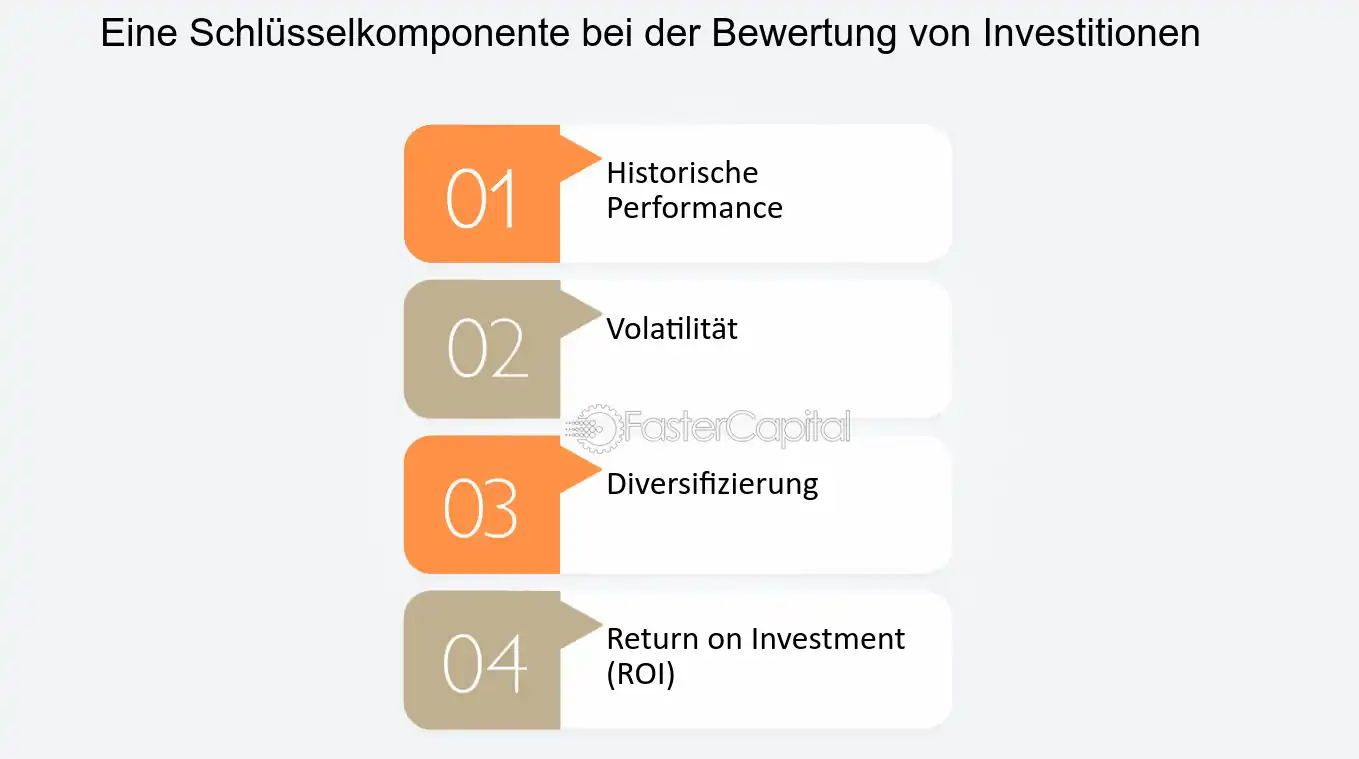 Eine Schlüsselkomponente bei der Bewertung von Investitionen

01
Historische Performance

02
Volatilität

FasterCapital

03
Diversifizierung

04
Return on Investment (ROI)